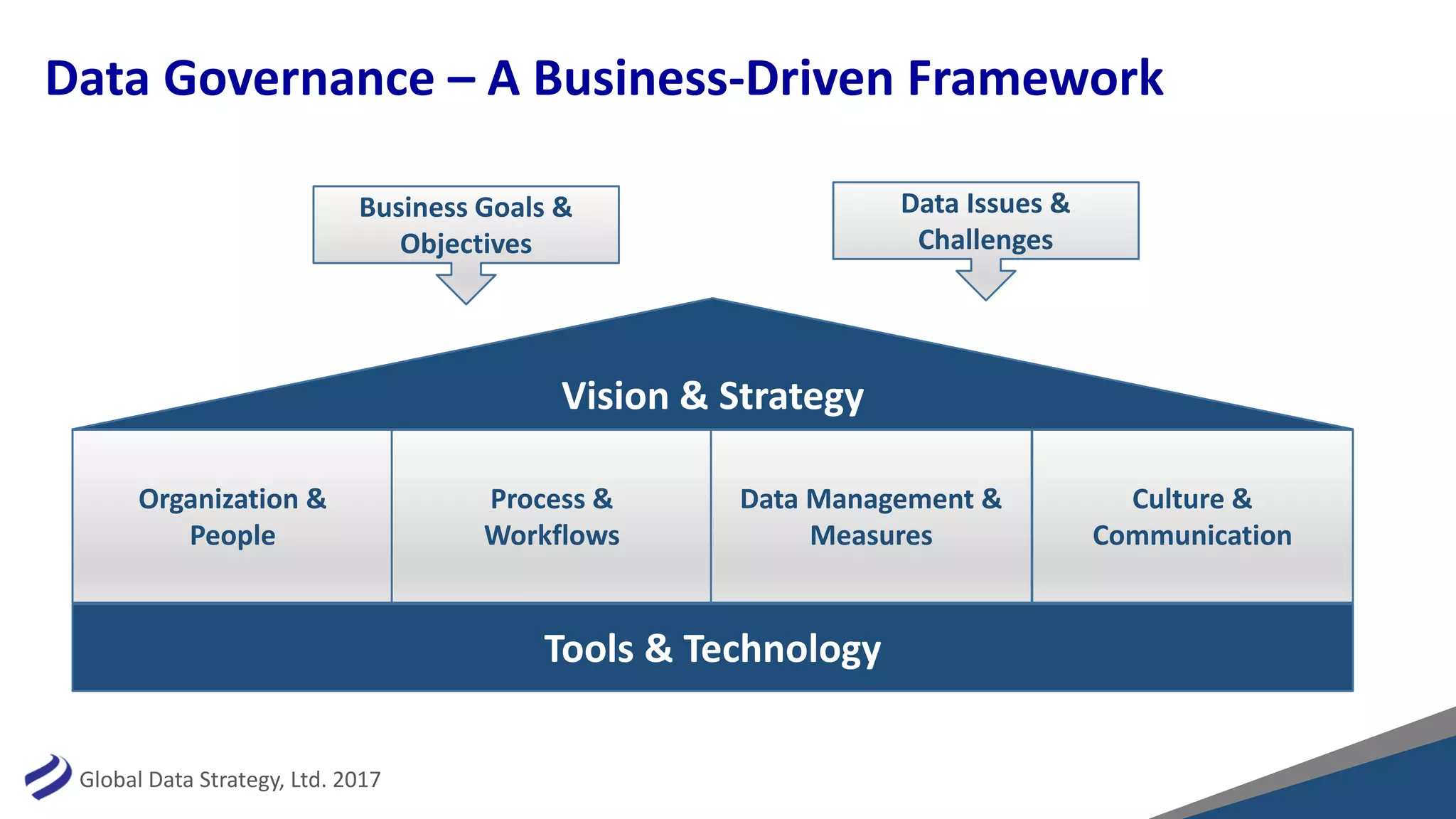 Data Governance – A Business-Driven Framework

Business Goals & Objectives

Data Issues & Challenges

Vision & Strategy

Organization & People

Process & Workflows

Data Management & Measures

Culture & Communication

Tools & Technology

Global Data Strategy, Ltd. 2017